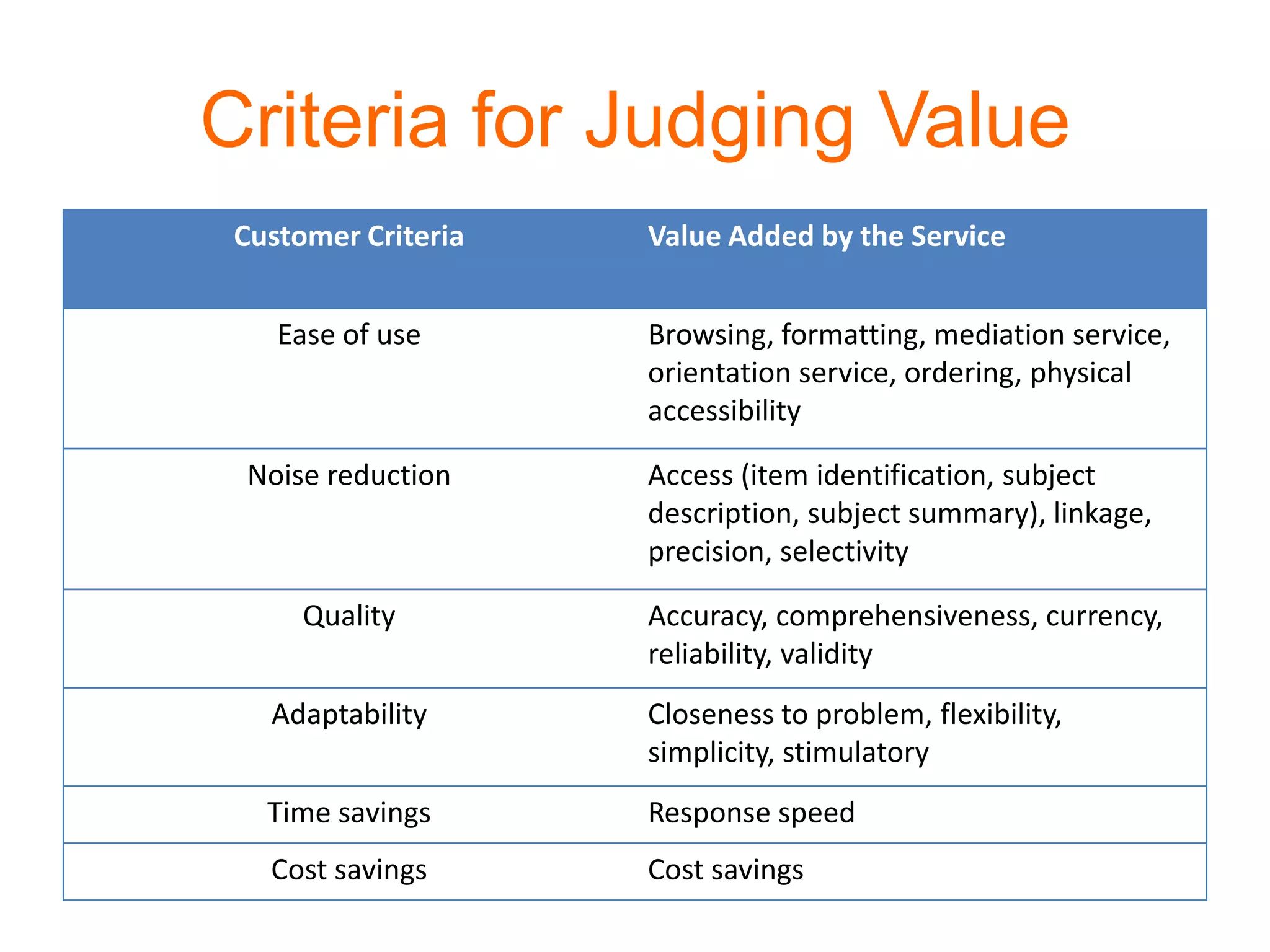 Criteria for Judging Value

| Customer Criteria | Value Added by the Service |
|---|---|
| Ease of use | Browsing, formatting, mediation service, orientation service, ordering, physical accessibility |
| Noise reduction | Access (item identification, subject description, subject summary), linkage, precision, selectivity |
| Quality | Accuracy, comprehensiveness, currency, reliability, validity |
| Adaptability | Closeness to problem, flexibility, simplicity, stimulatory |
| Time savings | Response speed |
| Cost savings | Cost savings |